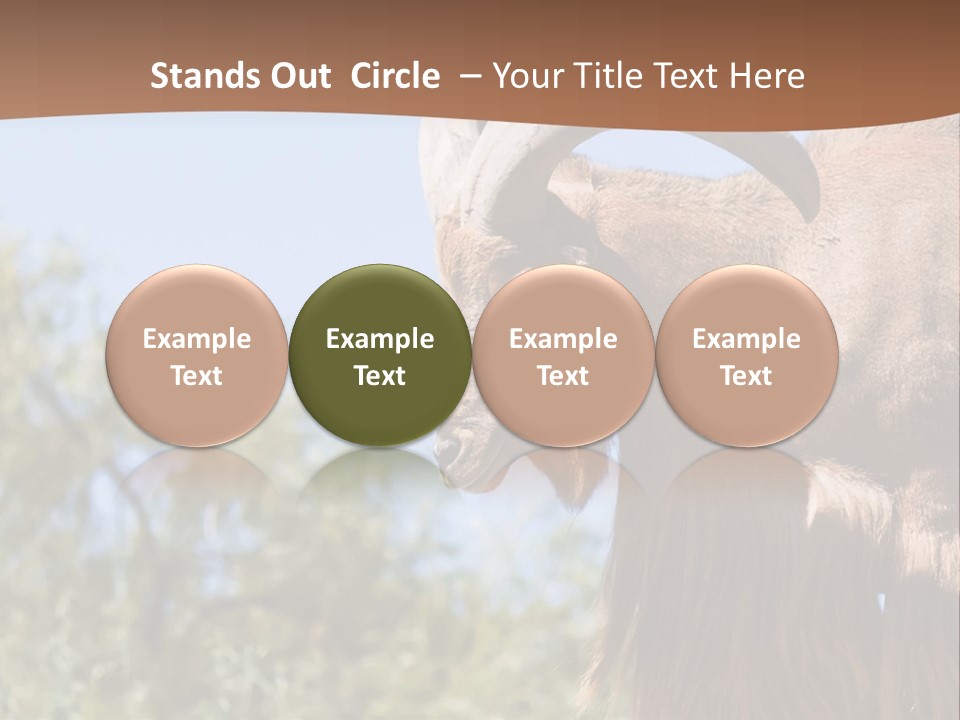 Stands Out Circle – Your Title Text Here

Example Text

Example Text

Example Text

Example Text